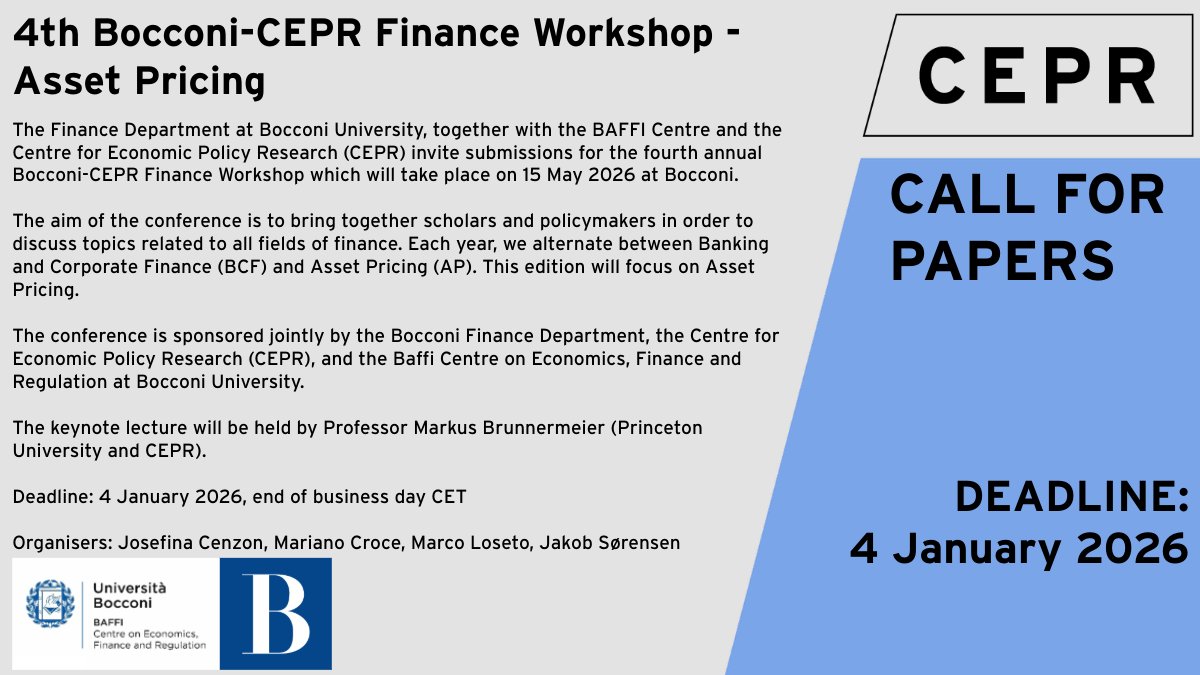 4th Bocconi-CEPR Finance Workshop - Asset Pricing

The Finance Department at Bocconi University, together with the BAFFI Centre and the Centre for Economic Policy Research (CEPR) invite submissions for the fourth annual Bocconi-CEPR Finance Workshop which will take place on 15 May 2026 at Bocconi.

The aim of the conference is to bring together scholars and policymakers in order to discuss topics related to all fields of finance. Each year, we alternate between Banking and Corporate Finance (BCF) and Asset Pricing (AP). This edition will focus on Asset Pricing.

The conference is sponsored jointly by the Bocconi Finance Department, the Centre for Economic Policy Research (CEPR), and the Baffi Centre on Economics, Finance and Regulation at Bocconi University.

The keynote lecture will be held by Professor Markus Brunnermeier (Princeton University and CEPR).

Deadline: 4 January 2026, end of business day CET

Organisers: Josefina Cenzon, Mariano Croce, Marco Loseto, Jakob Sørensen

Università Bocconi
BAFFI
Centre on Economics, Finance and Regulation

B

CEPR

CALL FOR PAPERS

DEADLINE:
4 January 2026